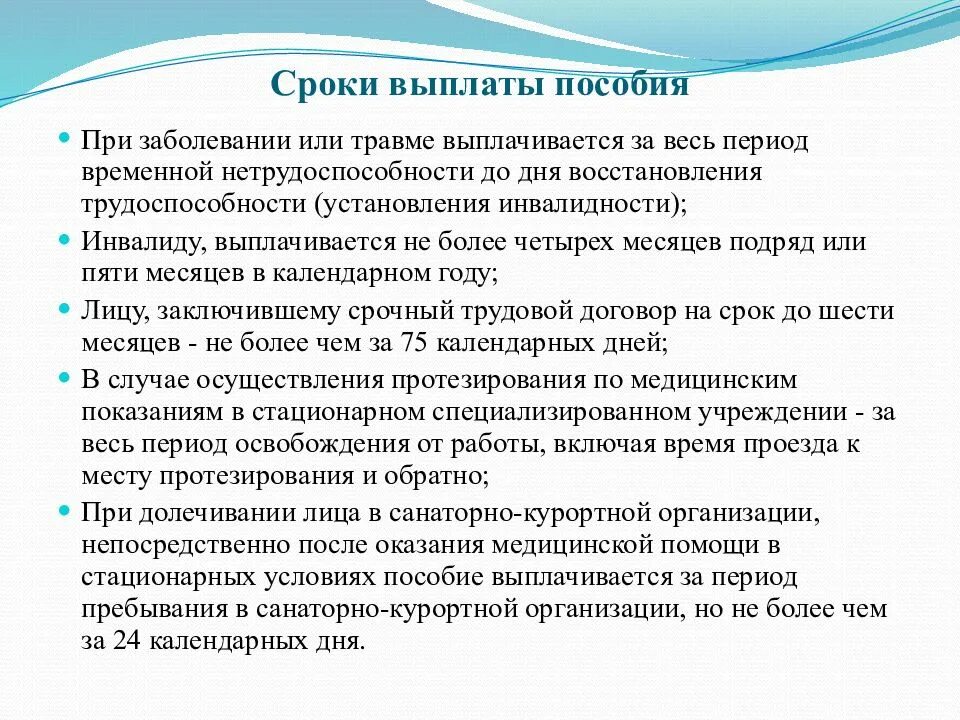 Сроки выплаты пособия

- При заболевании или травме выплачивается за весь период временной нетрудоспособности до дня восстановления трудоспособности (установления инвалидности);
- Инвалиду, выплачивается не более четырех месяцев подряд или пяти месяцев в календарном году;
- Лицу, заключившему срочный трудовой договор на срок до шести месяцев - не более чем за 75 календарных дней;
- В случае осуществления протезирования по медицинским показаниям в стационарном специализированном учреждении - за весь период освобождения от работы, включая время проезда к месту протезирования и обратно;
- При долечивании лица в санаторно-курортной организации, непосредственно после оказания медицинской помощи в стационарных условиях пособие выплачивается за период пребывания в санаторно-курортной организации, но не более чем за 24 календарных дня.